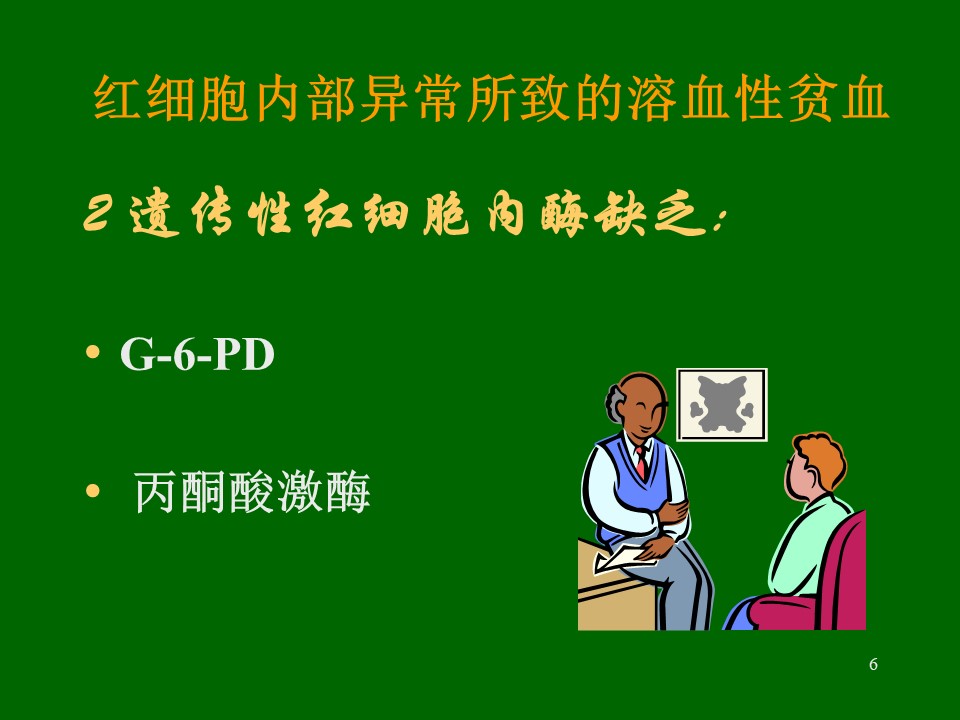 红细胞内部异常所致的溶血性贫血

2 遗传性红细胞内酶缺乏：

• G-6-PD

• 丙酮酸激酶

6